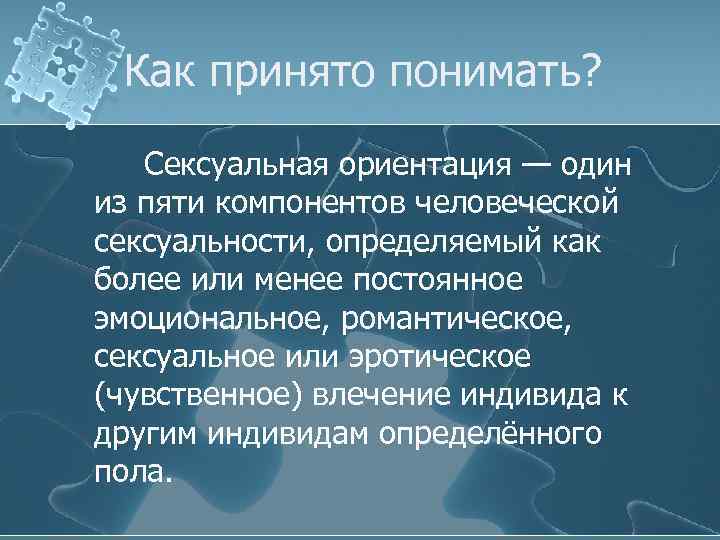 Как принято понимать?

Сексуальная ориентация — один из пяти компонентов человеческой сексуальности, определяемый как более или менее постоянное эмоциональное, романтическое, сексуальное или эротическое (чувственное) влечение индивида к другим индивидам определённого пола.